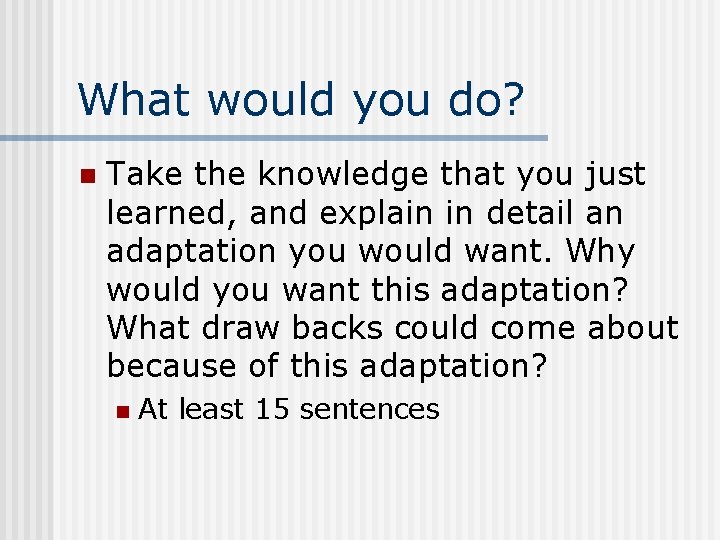 What would you do?

Take the knowledge that you just learned, and explain in detail an adaptation you would want. Why would you want this adaptation? What draw backs could come about because of this adaptation?

At least 15 sentences